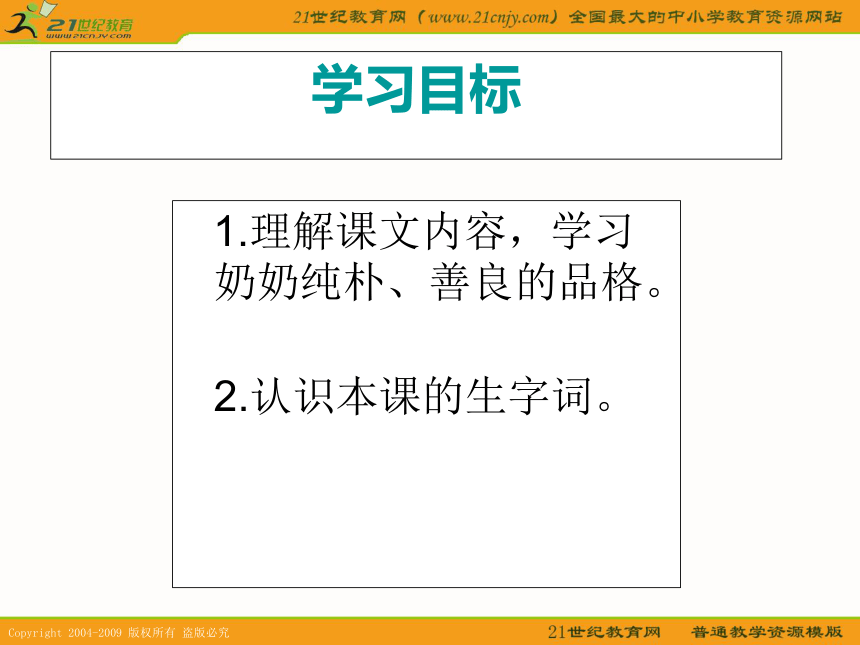 21世纪教育
www.21cnjy.com

21世纪教育网（www.21cnjy.com）全国最大的中小学教育资源网站

学习目标

1.理解课文内容，学习奶奶纯朴、善良的品格。

2.认识本课的生字词。

Copyright 2004-2009 版权所有 盗版必究

21世纪教育网　普通教学资源模版